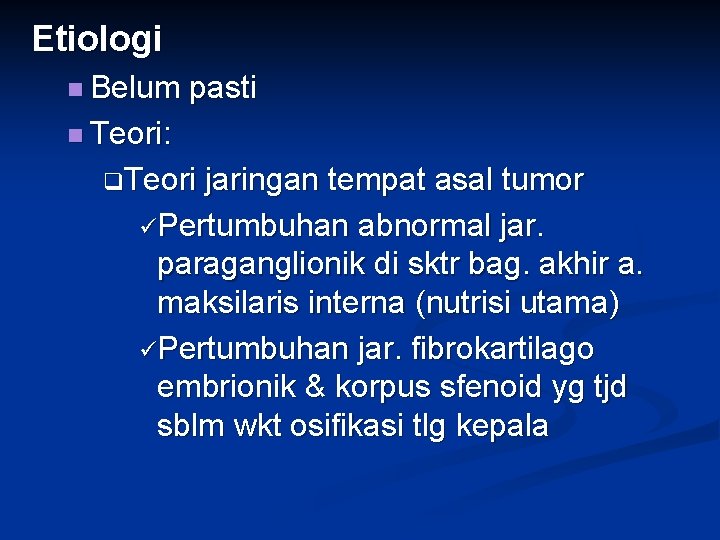 Etiologi

Belum pasti

Teori:

Teori jaringan tempat asal tumor

✓Pertumbuhan abnormal jar. paraganglionik di sktr bag. akhir a. maksilaris interna (nutrisi utama)

✓Pertumbuhan jar. fibrokartilago embrionik & korpus sfenoid yg tjd sblm wkt osifikasi tlg kepala